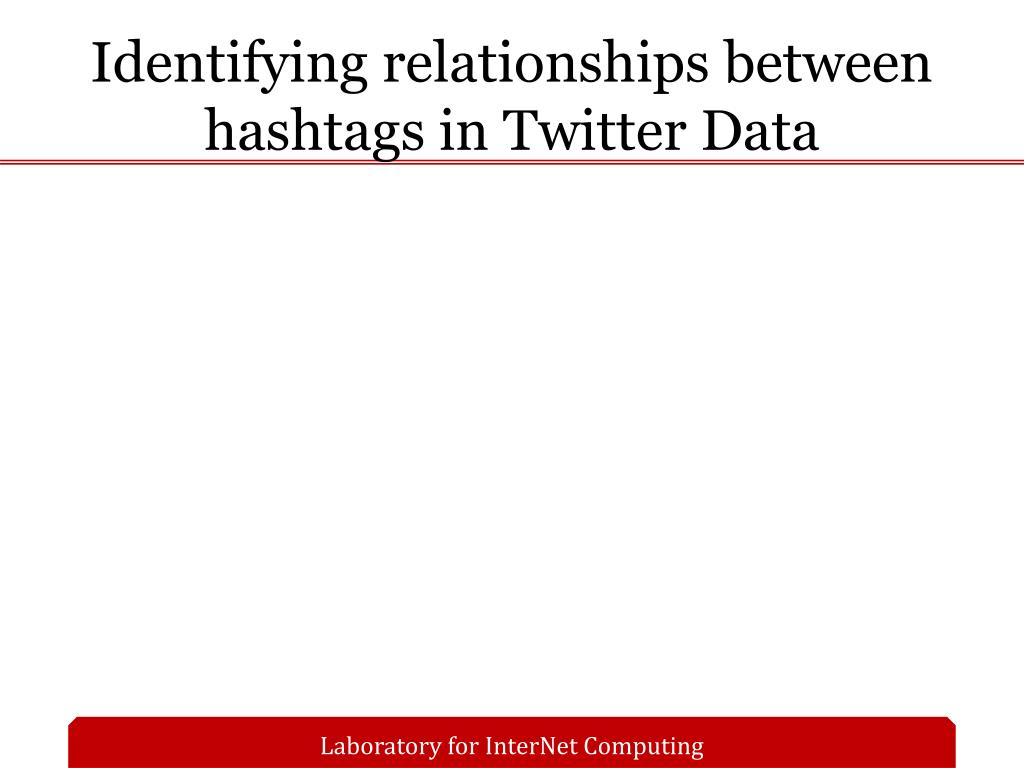 Identifying relationships between hashtags in Twitter Data

Laboratory for InterNet Computing